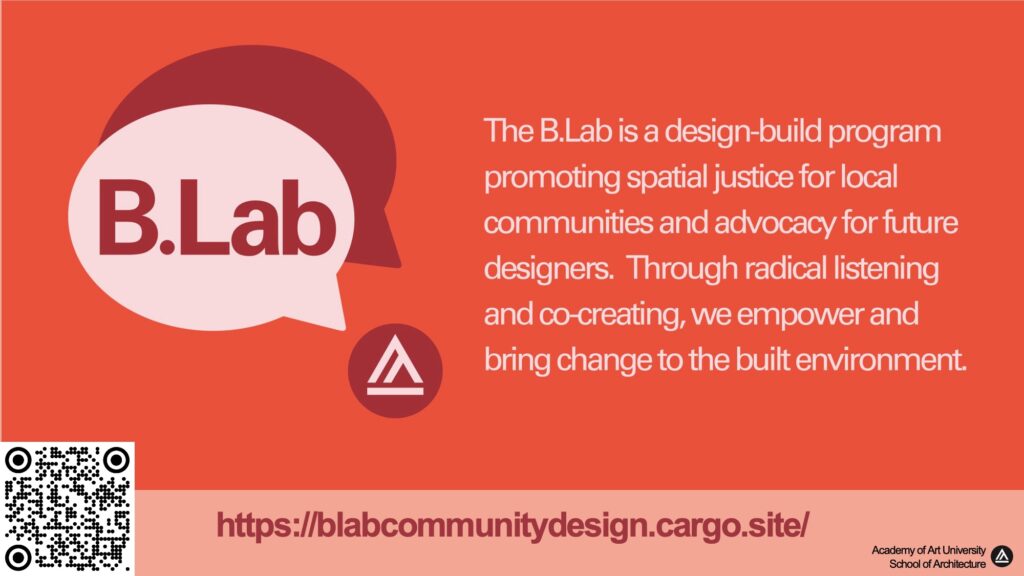 B.Lab

The B.Lab is a design-build program promoting spatial justice for local communities and advocacy for future designers. Through radical listening and co-creating, we empower and bring change to the built environment.

https://blabcommunitydesign.cargo.site/

Academy of Art University
School of Architecture